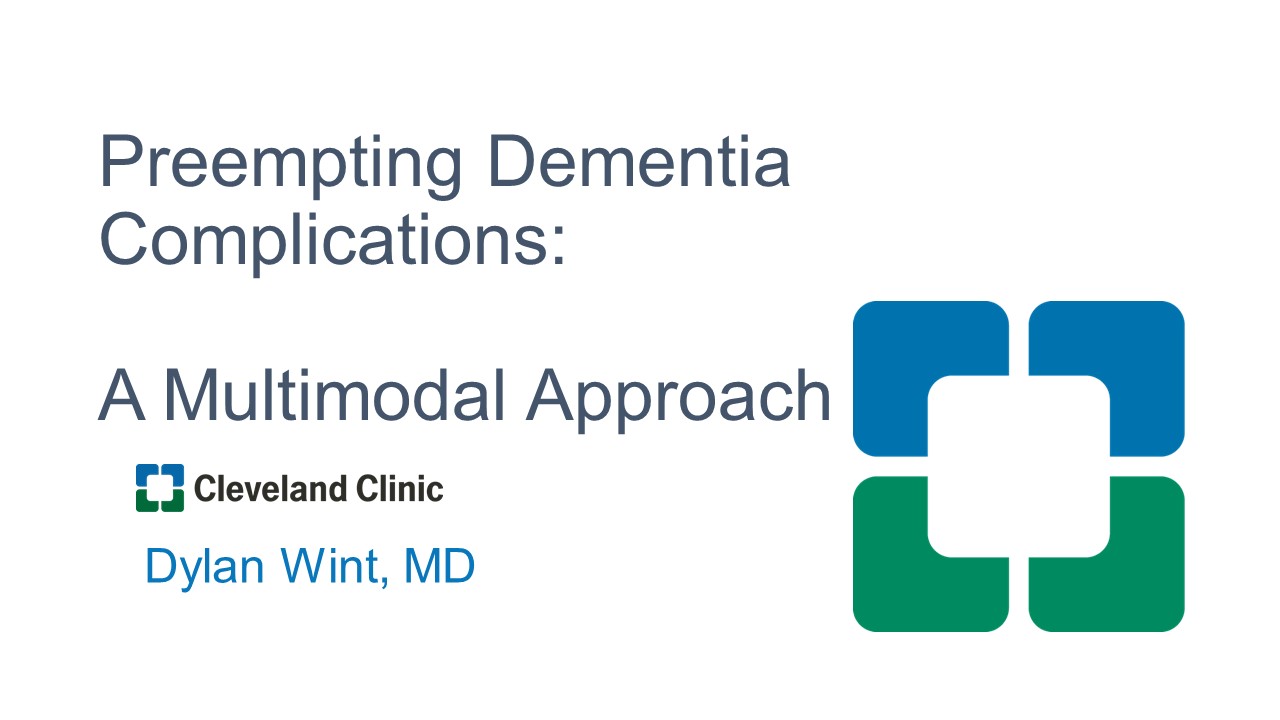 Preempting Dementia Complications:

A Multimodal Approach

Cleveland Clinic

Dylan Wint, MD